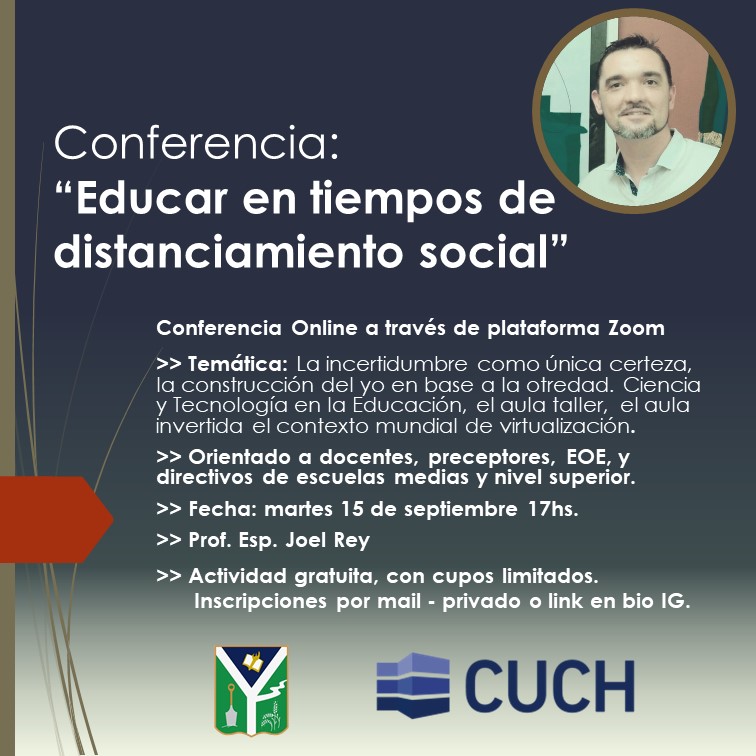 Conferencia:
“Educar en tiempos de distanciamiento social”

Conferencia Online a través de plataforma Zoom

>> Temática: La incertidumbre como única certeza, la construcción del yo en base a la otredad. Ciencia y Tecnología en la Educación, el aula taller, el aula invertida el contexto mundial de virtualización.

>> Orientado a docentes, preceptores, EOE, y directivos de escuelas medias y nivel superior.

>> Fecha: martes 15 de septiembre 17hs.

>> Prof. Esp. Joel Rey

>> Actividad gratuita, con cupos limitados. Inscripciones por mail - privado o link en bio IG.

CUCH